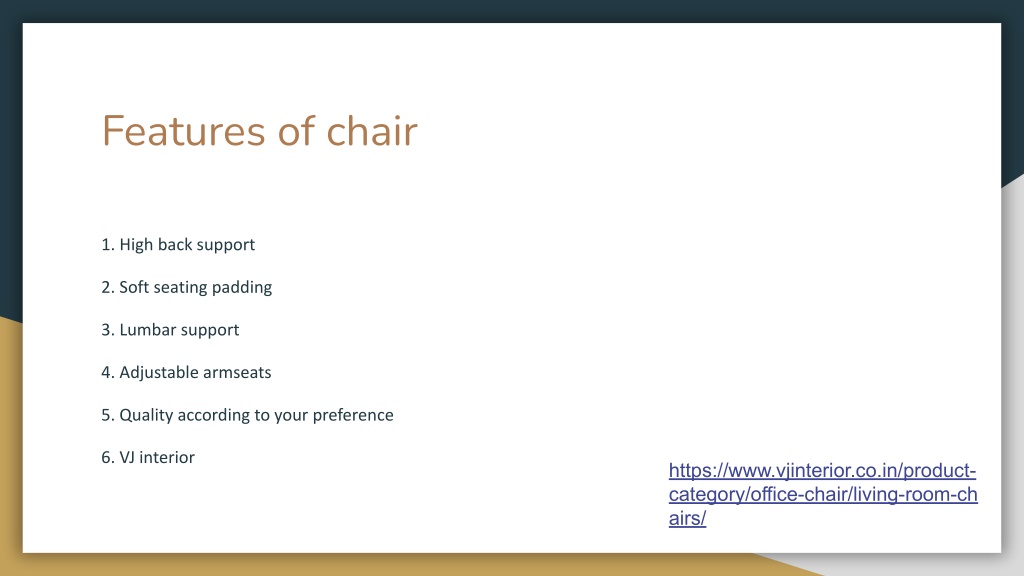 Features of chair

1. High back support

2. Soft seating padding

3. Lumbar support

4. Adjustable armseats

5. Quality according to your preference

6. VJ interior

https://www.vjinterior.co.in/product-category/office-chair/living-room-chairs/